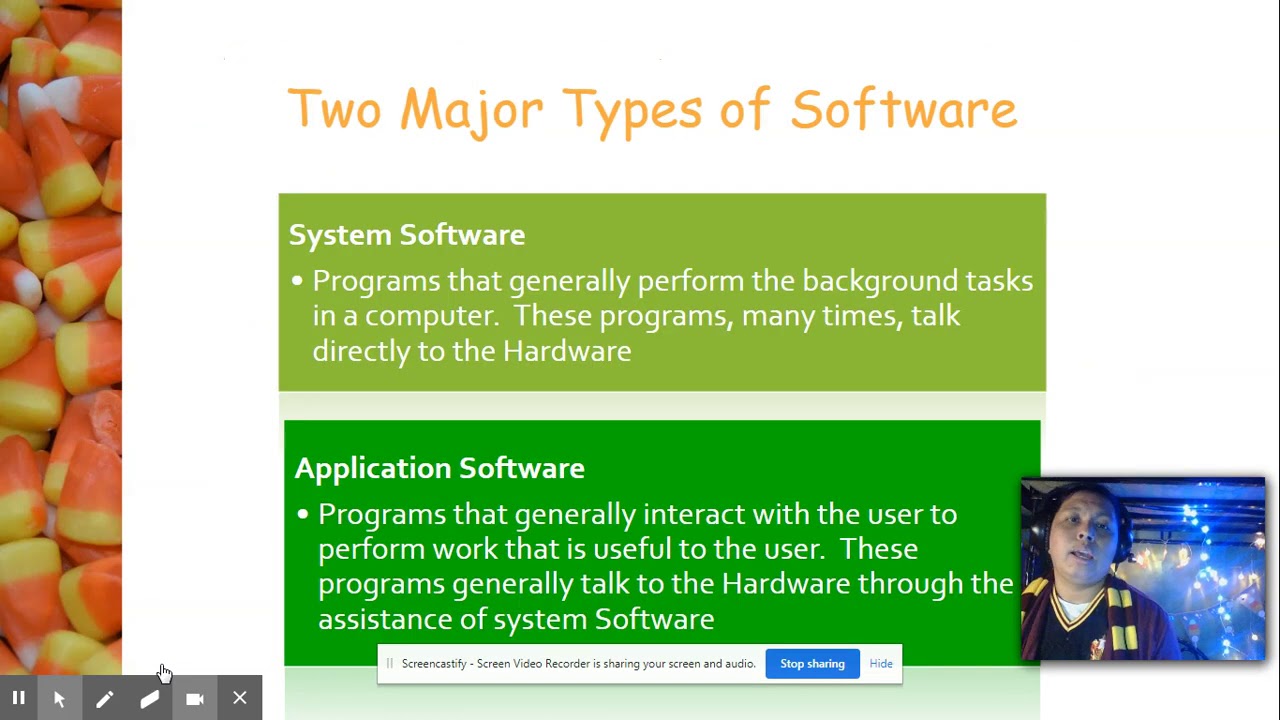 Two Major Types of Software

System Software

• Programs that generally perform the background tasks in a computer. These programs, many times, talk directly to the Hardware

Application Software

• Programs that generally interact with the user to perform work that is useful to the user. These programs generally talk to the Hardware through the assistance of system Software

Screencastify - Screen Video Recorder is sharing your screen and audio. Stop sharing Hide